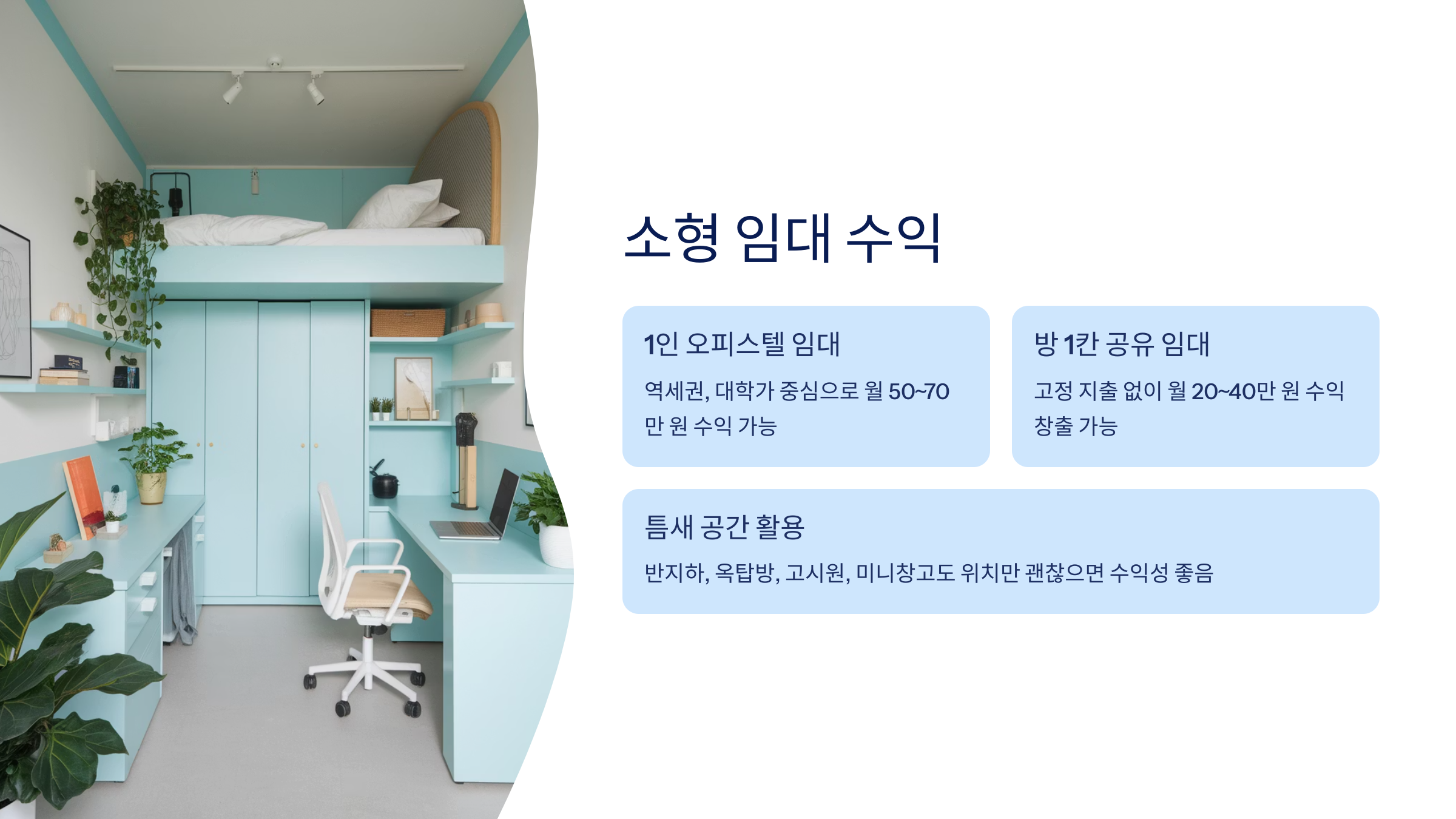 소형 임대 수익

1인 오피스텔 임대

역세권, 대학가 중심으로 월 50~70만 원 수익 가능

방 1칸 공유 임대

고정 지출 없이 월 20~40만 원 수익 창출 가능

틈새 공간 활용

반지하, 옥탑방, 고시원, 미니창고도 위치만 괜찮으면 수익성 좋음